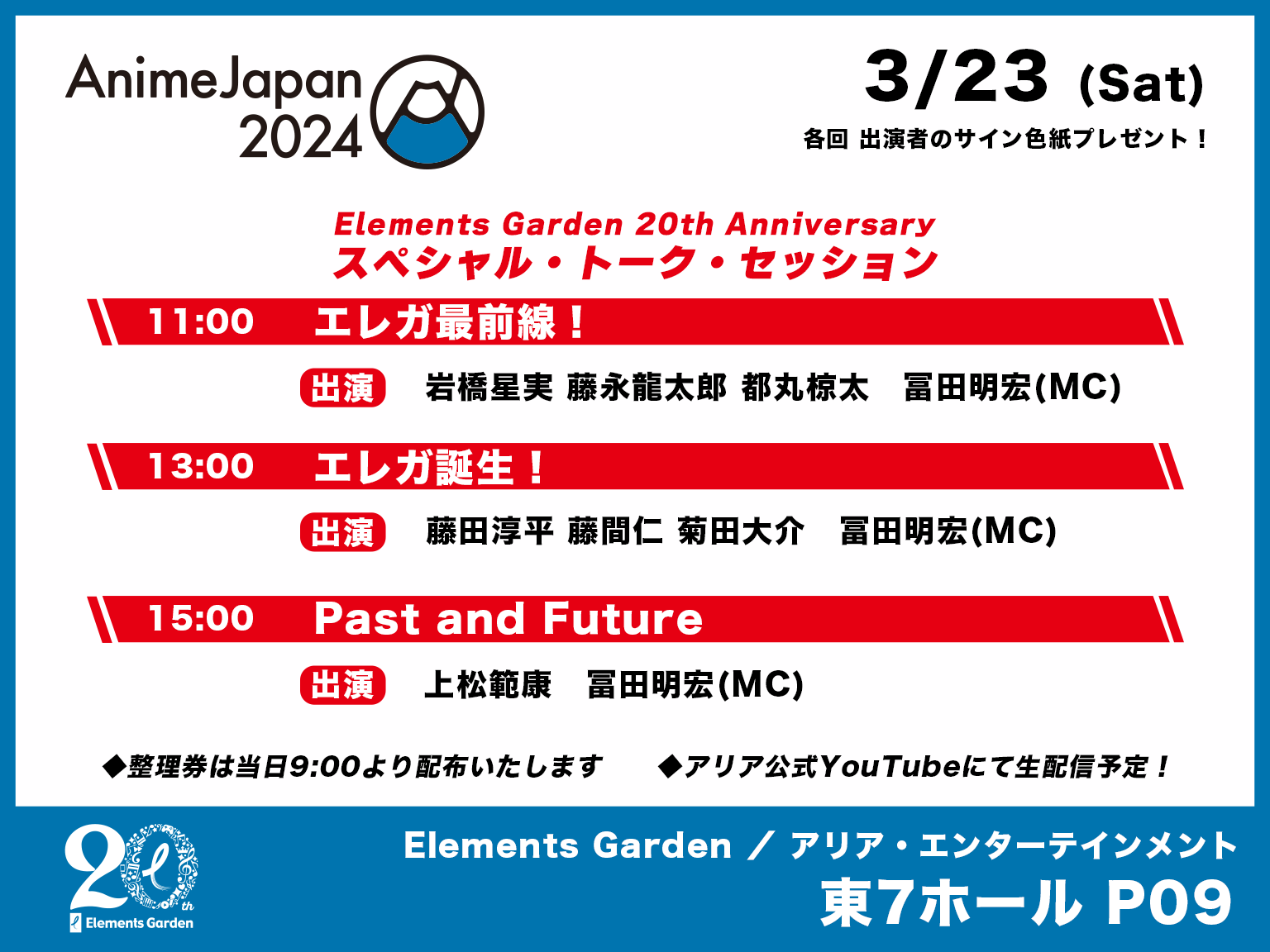 AnimeJapan 2024

3/23 (Sat)
各回 出演者のサイン色紙プレゼント！

Elements Garden 20th Anniversary
スペシャル・トーク・セッション

11:00 エレガ最前線！
出演 岩橋星実 藤永龍太郎 都丸椋太 冨田明宏(MC)

13:00 エレガ誕生！
出演 藤田淳平 藤間仁 菊田大介 冨田明宏(MC)

15:00 Past and Future
出演 上松範康 冨田明宏(MC)

◆整理券は当日9:00より配布いたします ◆アリア公式YouTubeにて生配信予定！

20th Elements Garden

Elements Garden ／ アリア・エンターテインメント
東7ホール P09